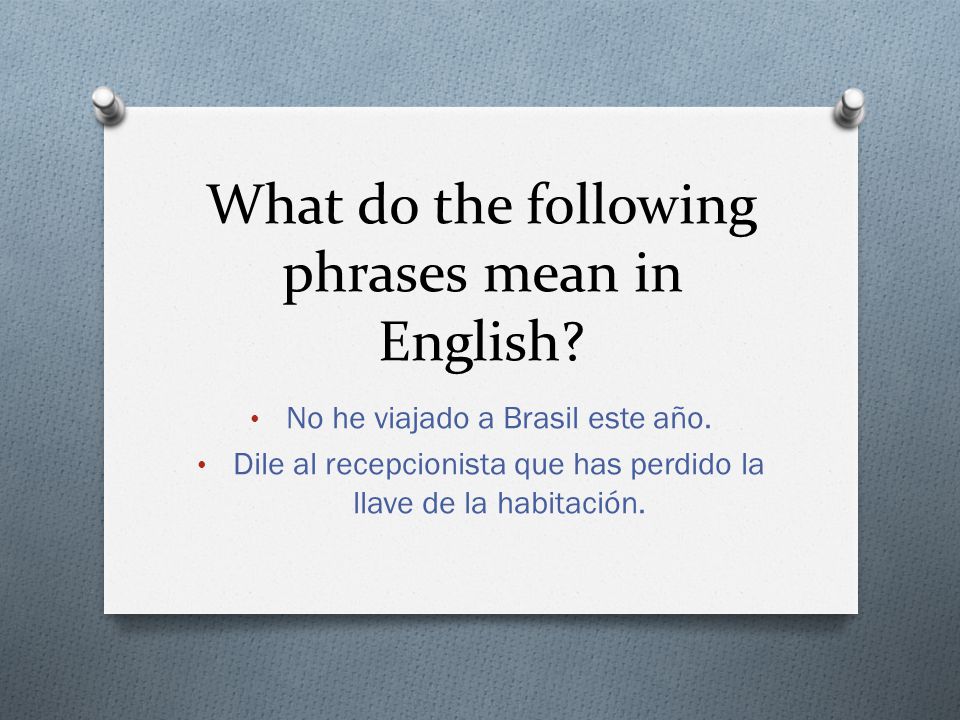 What do the following phrases mean in English?

• No he viajado a Brasil este año.

• Dile al recepcionista que has perdido la llave de la habitación.